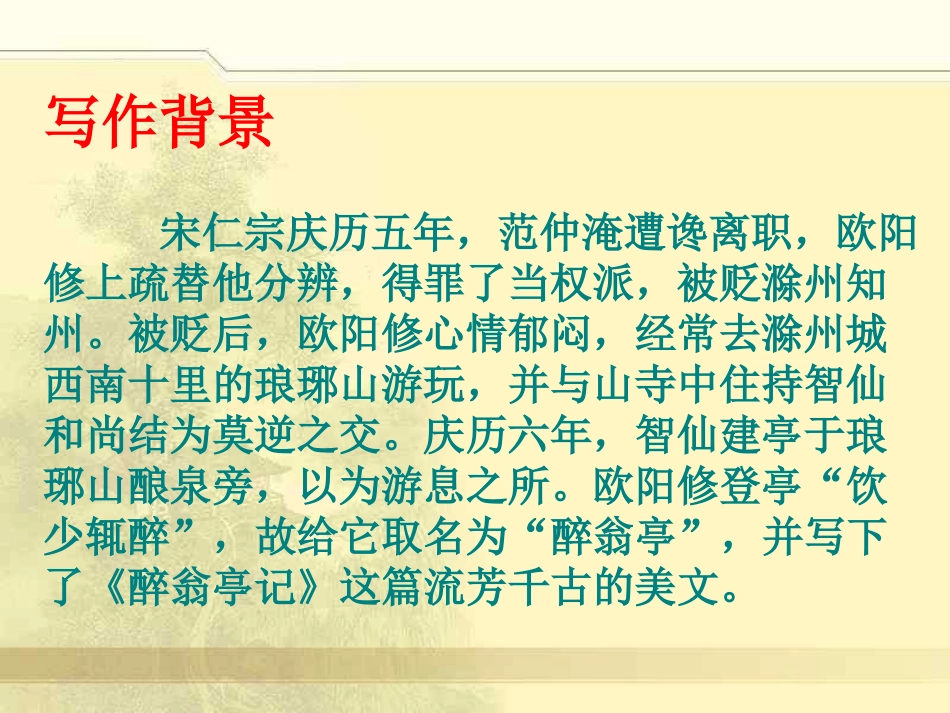 写作背景

宋仁宗庆历五年，范仲淹遭谗离职，欧阳修上疏替他分辨，得罪了当权派，被贬滁州知州。被贬后，欧阳修心情郁闷，经常去滁州城西南十里的琅琊山游玩，并与山寺中住持智仙和尚结为莫逆之交。庆历六年，智仙建亭于琅琊山酿泉旁，以为游息之所。欧阳修登亭“饮少辄醉”，故给它取名为“醉翁亭”，并写下了《醉翁亭记》这篇流芳千古的美文。